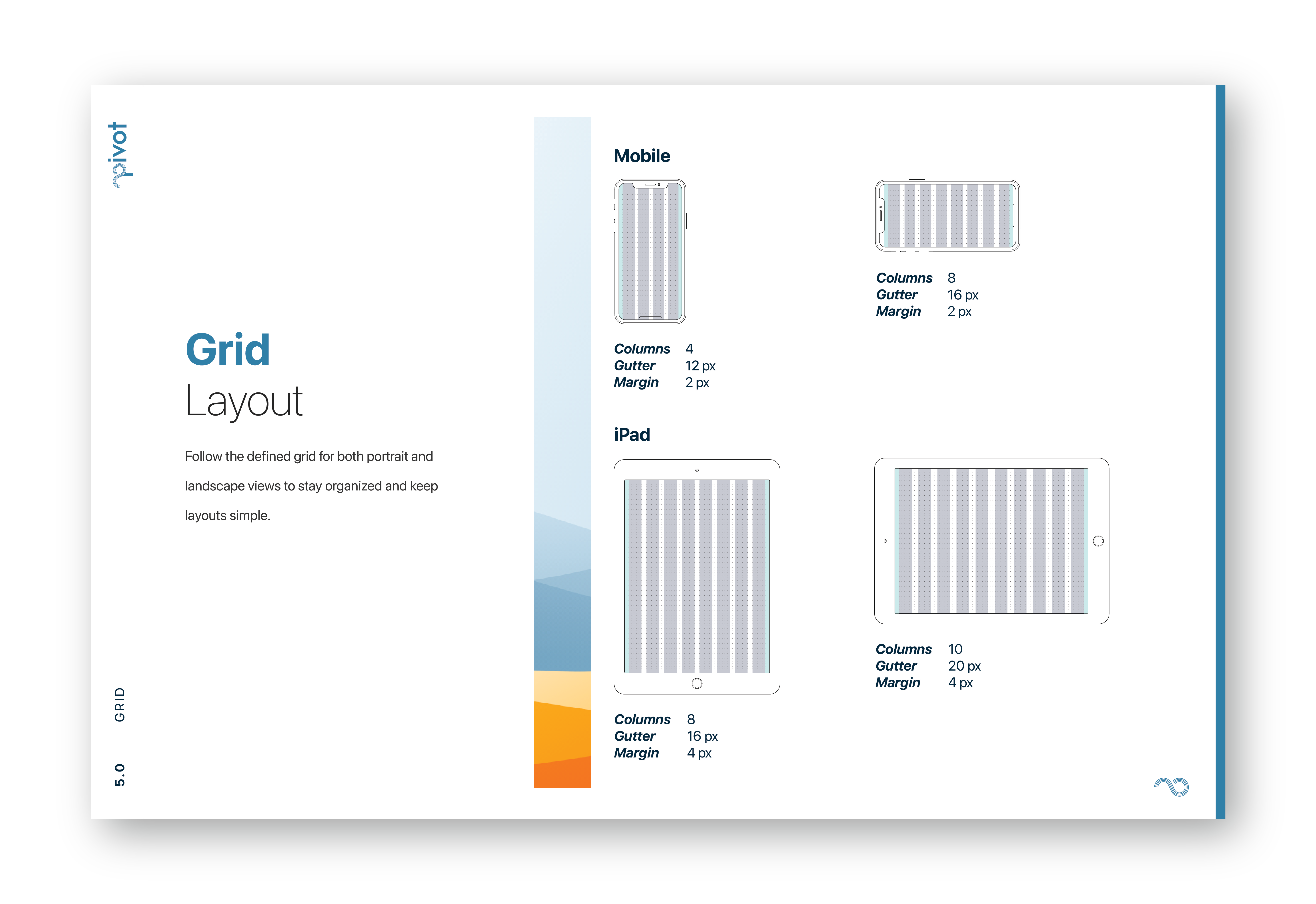 pivot

GRID

5.0

Grid
Layout

Follow the defined grid for both portrait and landscape views to stay organized and keep layouts simple.

Mobile

Columns 4
Gutter 12 px
Margin 2 px

Columns 8
Gutter 16 px
Margin 2 px

iPad

Columns 8
Gutter 16 px
Margin 4 px

Columns 10
Gutter 20 px
Margin 4 px